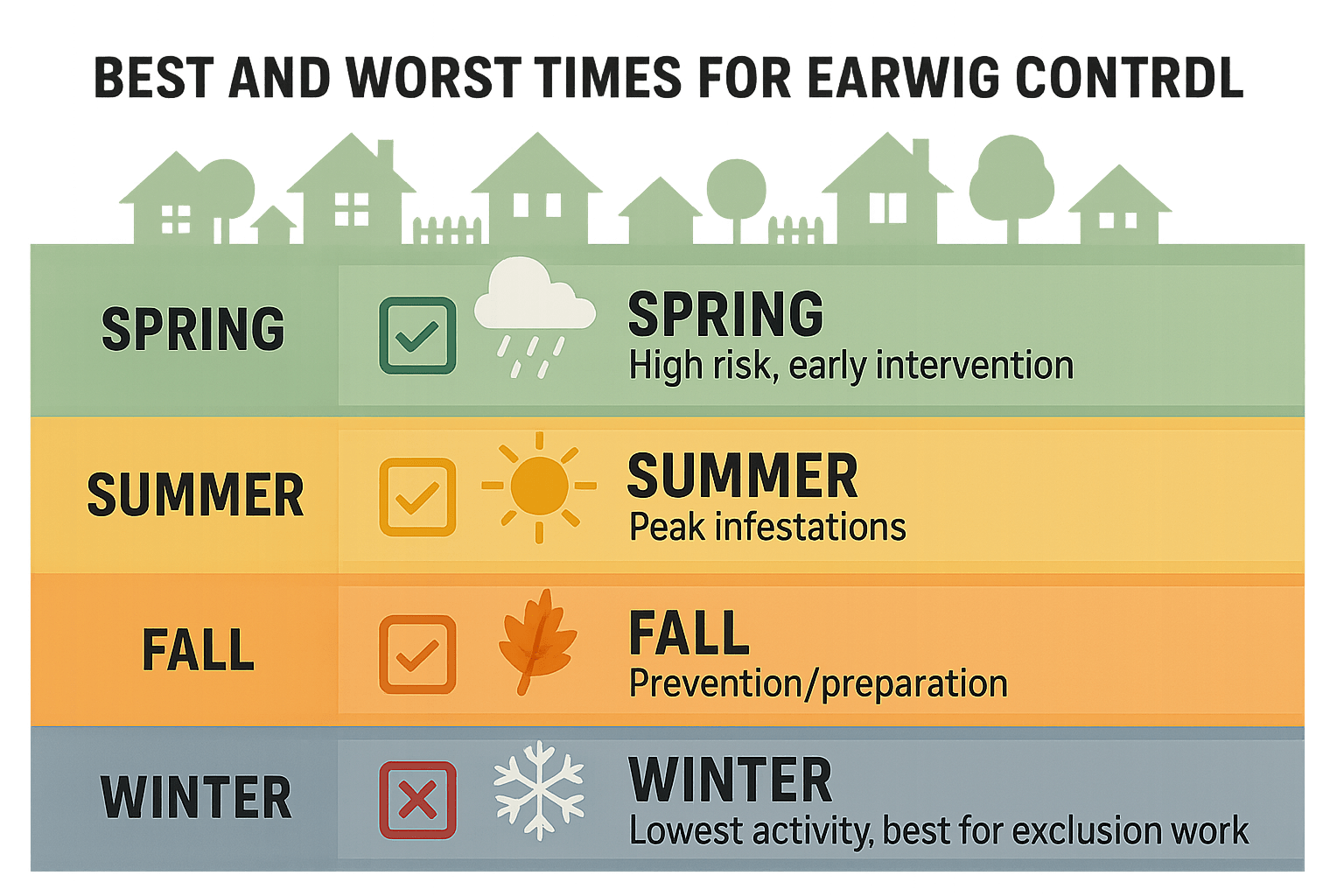 BEST AND WORST TIMES FOR EARWIG CONTRDL

SPRING

SPRING
High risk, early intervention

SUMMER

SUMMER
Peak infestations

FALL

FALL
Prevention/preparation

WINTER

WINTER
Lowest activity, best for exclusion work